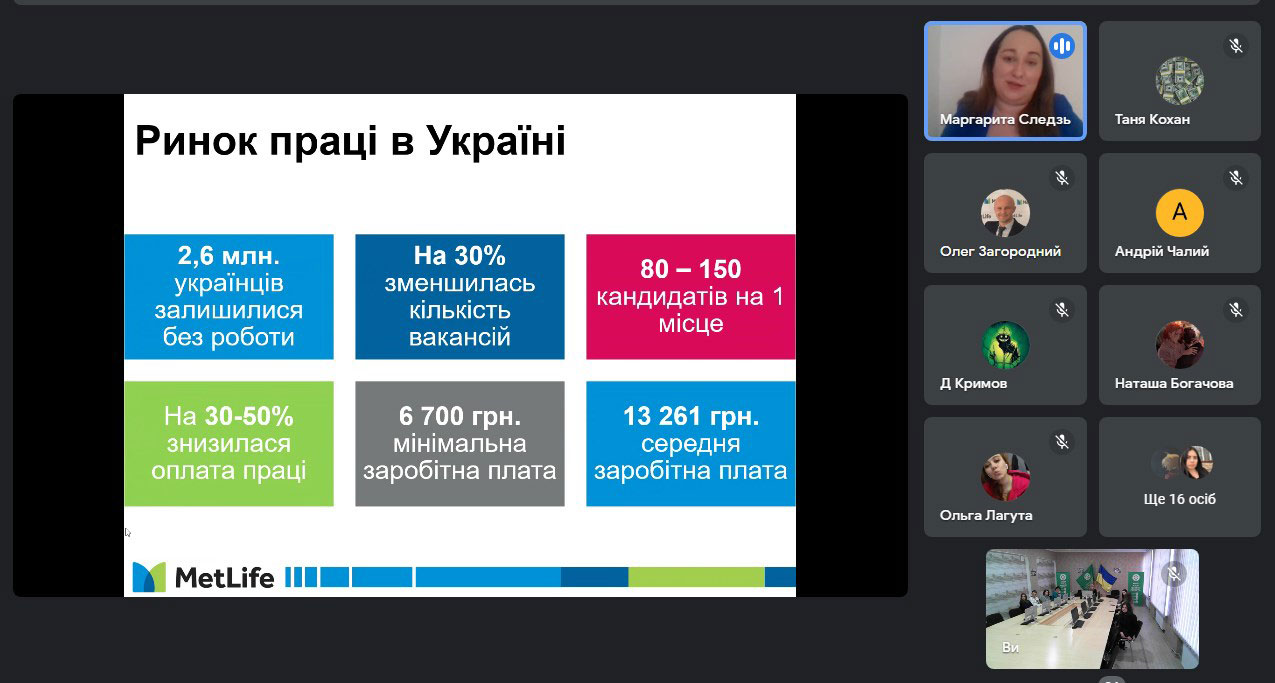 Ринок праці в Україні

2,6 млн. українців залишилися без роботи

На 30% зменшилась кількість вакансій

80 – 150 кандидатів на 1 місце

На 30-50% знизилася оплата праці

6 700 грн. мінімальна заробітна плата

13 261 грн. середня заробітна плата

MetLife

Маргарита Следзь

Таня Кохан

Олег Загородний

A

Андрій Чалий

Д Кримов

Наташа Богачова

Ольга Лагута

Ще 16 осіб

Ви